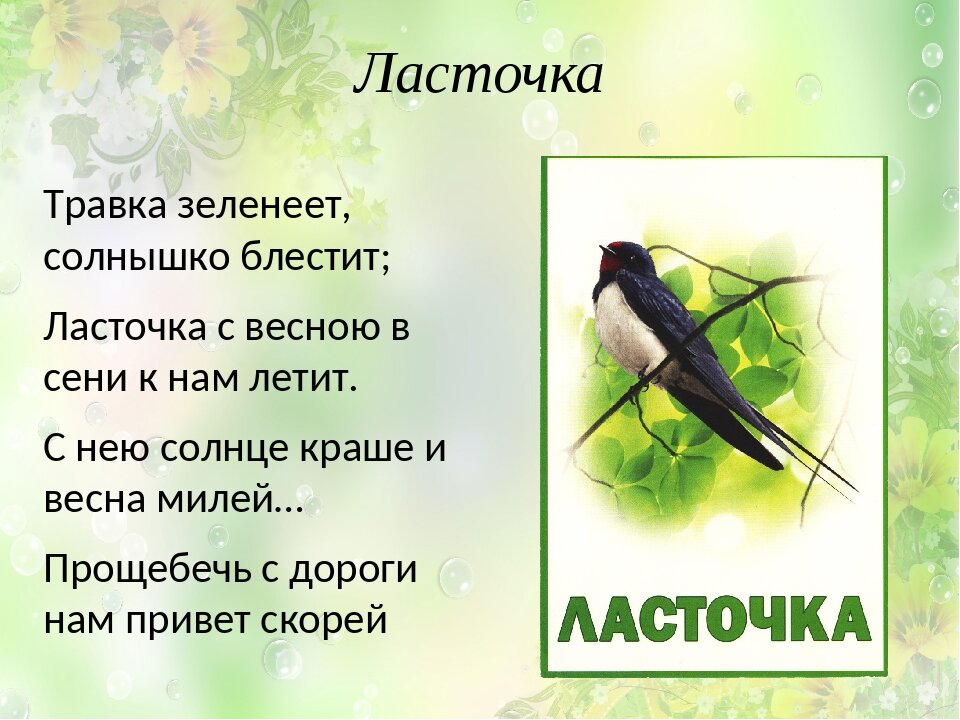 Ласточка

Травка зеленеет, солнышко блестит;

Ласточка с весною в сени к нам летит.

С нею солнце краше и весна милей…

Прощебечь с дороги нам привет скорей

ЛАСТОЧКА